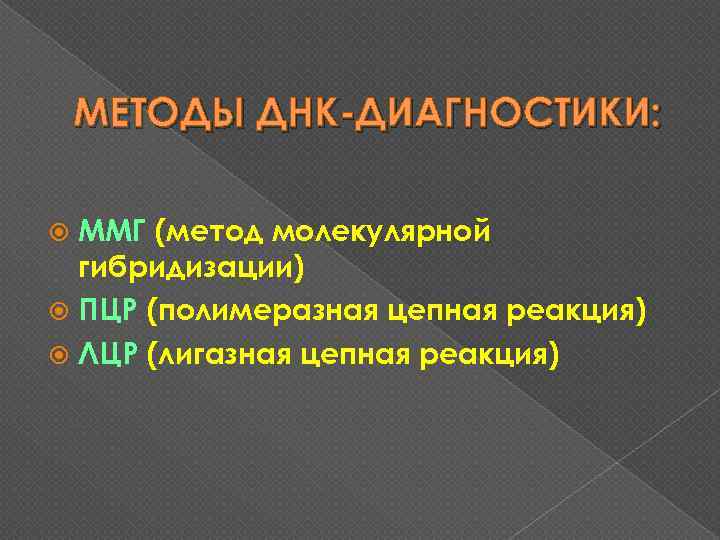 МЕТОДЫ ДНК-ДИАГНОСТИКИ:

ММГ (метод молекулярной гибридизации)
ПЦР (полимеразная цепная реакция)
ЛЦР (лигазная цепная реакция)